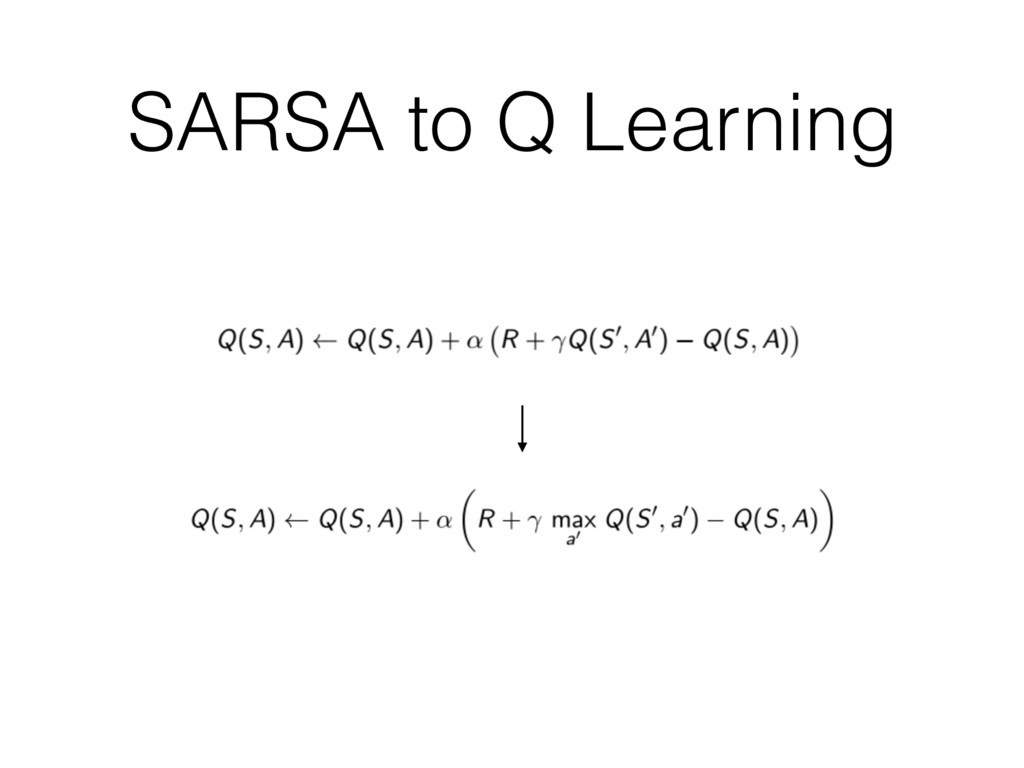 SARSA to Q Learning

$Q(S, A) \leftarrow Q(S, A) + \alpha \left(R + \gamma Q(S', A') - Q(S, A)\right)$

$Q(S, A) \leftarrow Q(S, A) + \alpha \left(R + \gamma \max_{a'} Q(S', a') - Q(S, A)\right)$